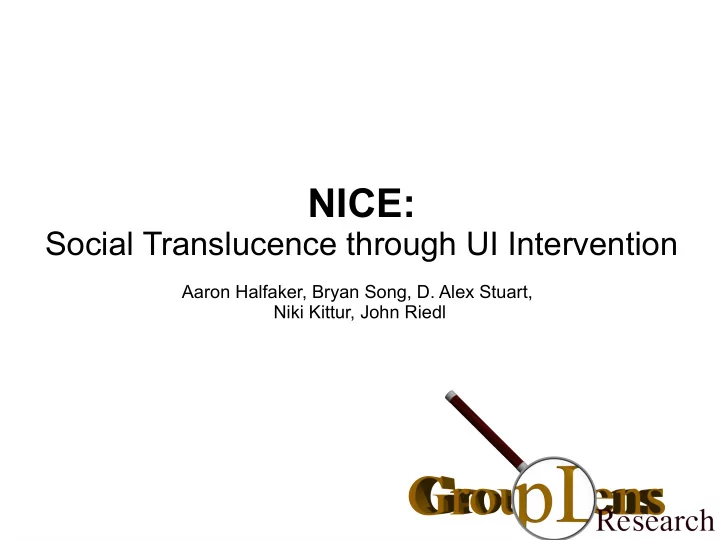 NICE:
Social Translucence through UI Intervention

Aaron Halfaker, Bryan Song, D. Alex Stuart, Niki Kittur, John Riedl

GroupLens
Research